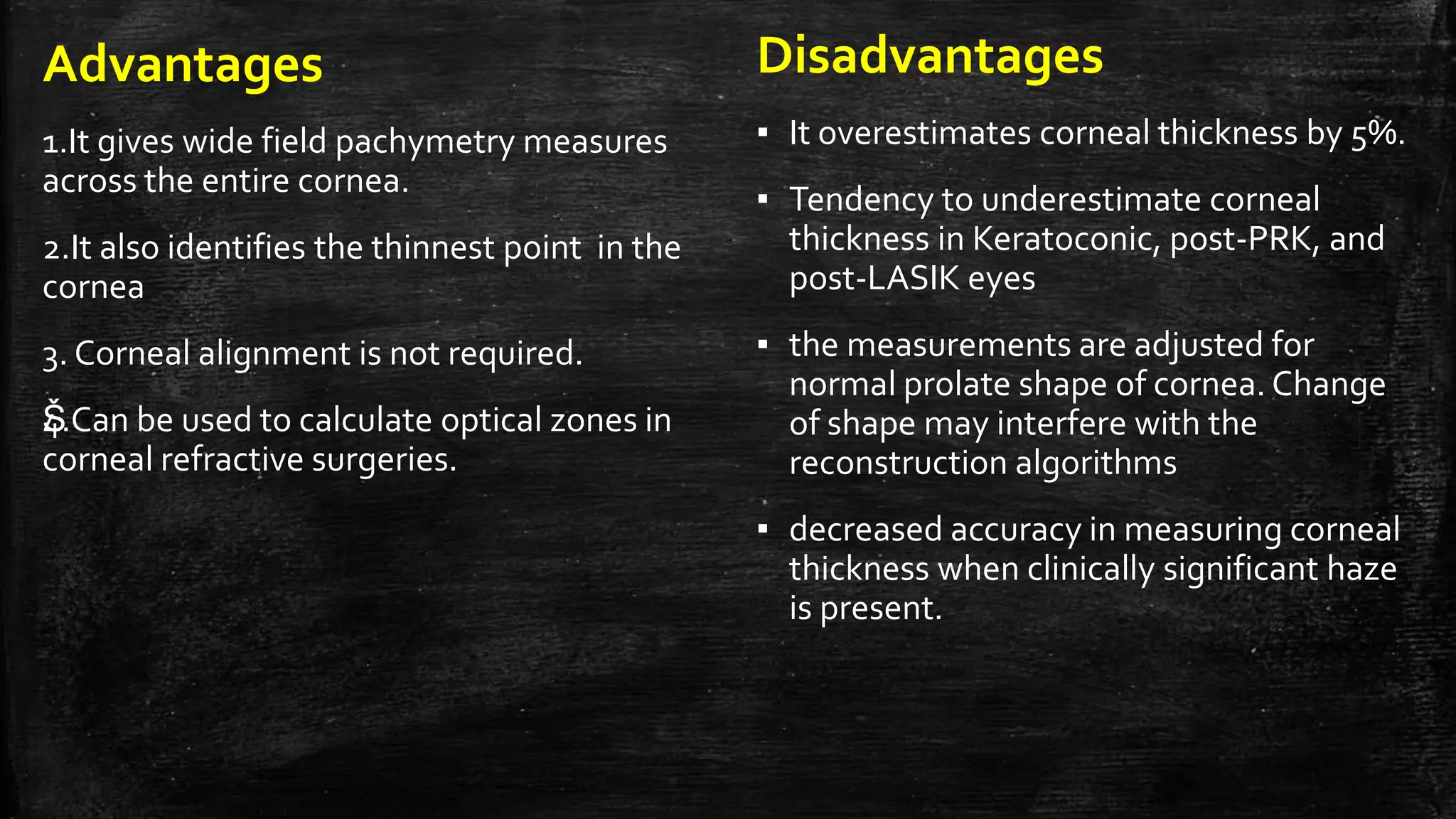 Advantages

1.It gives wide field pachymetry measures across the entire cornea.

2.It also identifies the thinnest point in the cornea

3. Corneal alignment is not required.

Š.Can be used to calculate optical zones in corneal refractive surgeries.

Disadvantages

▪ It overestimates corneal thickness by 5%.

▪ Tendency to underestimate corneal thickness in Keratoconic, post-PRK, and post-LASIK eyes

▪ the measurements are adjusted for normal prolate shape of cornea. Change of shape may interfere with the reconstruction algorithms

▪ decreased accuracy in measuring corneal thickness when clinically significant haze is present.